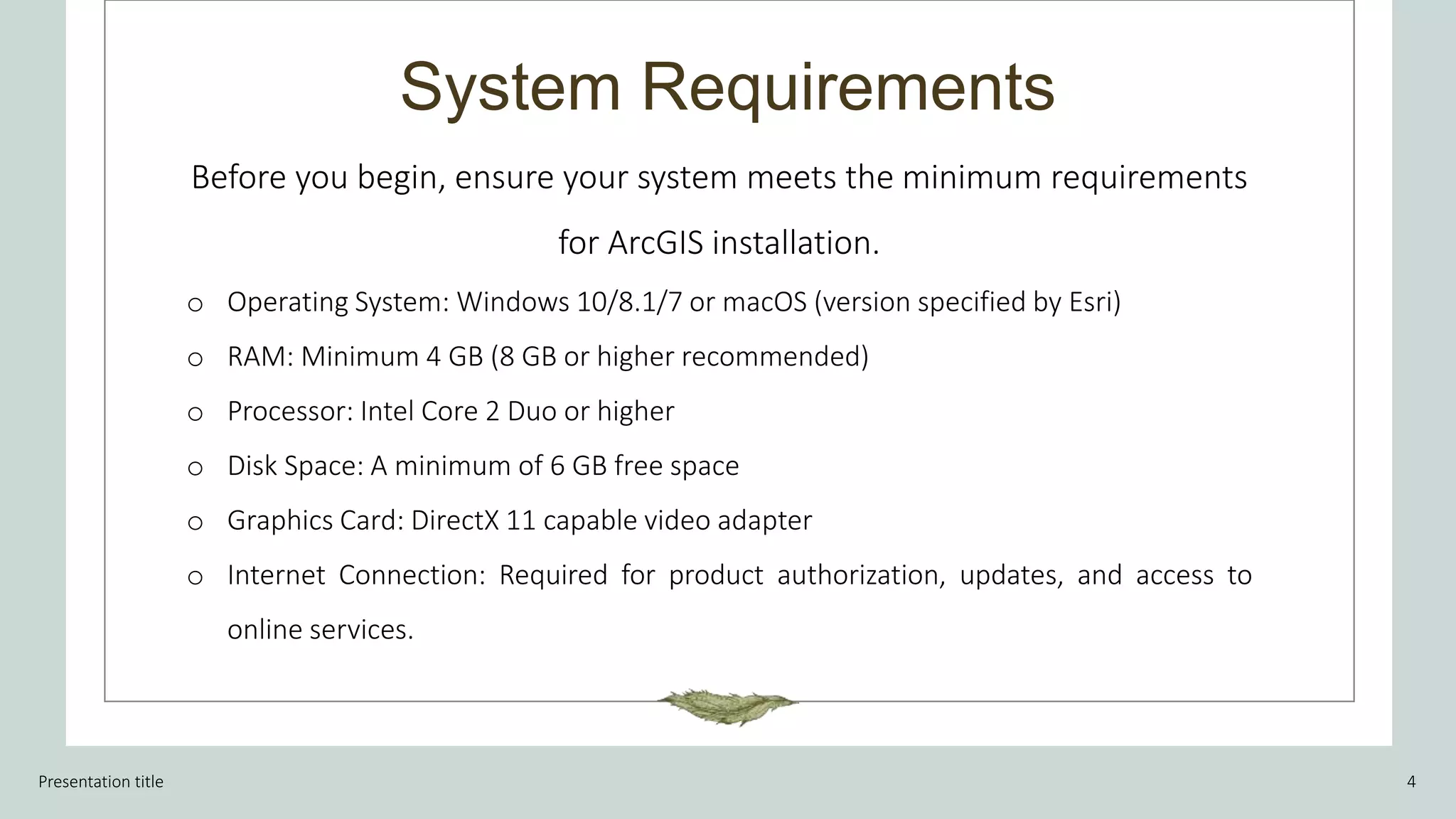 System Requirements

Before you begin, ensure your system meets the minimum requirements for ArcGIS installation.

o Operating System: Windows 10/8.1/7 or macOS (version specified by Esri)
o RAM: Minimum 4 GB (8 GB or higher recommended)
o Processor: Intel Core 2 Duo or higher
o Disk Space: A minimum of 6 GB free space
o Graphics Card: DirectX 11 capable video adapter
o Internet Connection: Required for product authorization, updates, and access to online services.

Presentation title

4